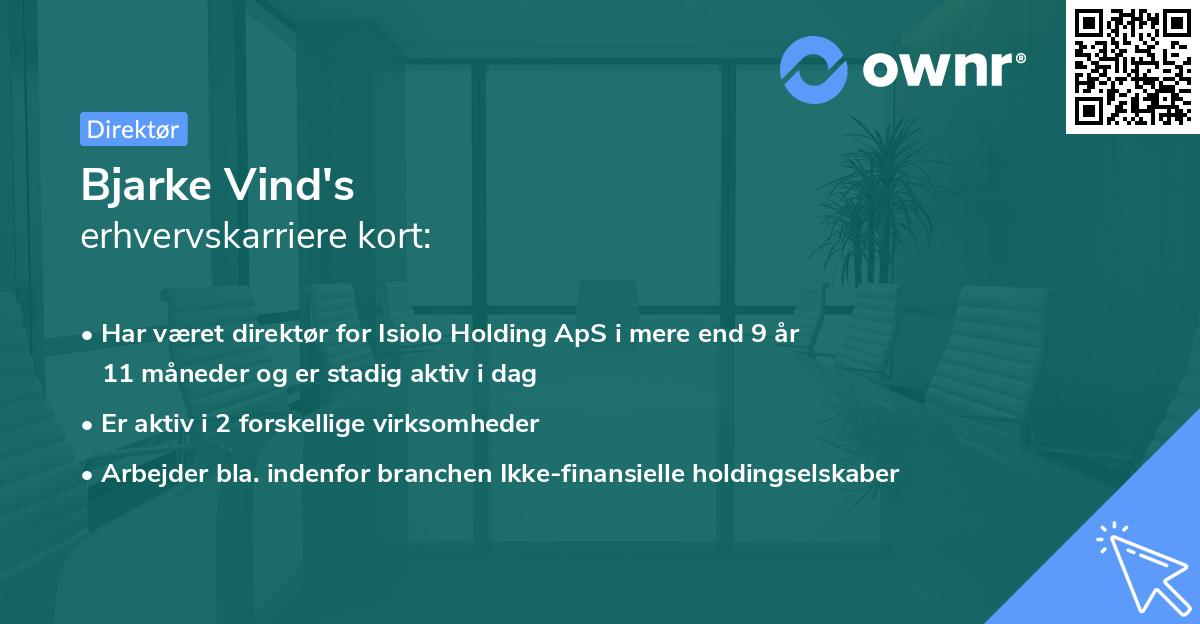 ownr®

Direktør

Bjarke Vind's
erhvervskarriere kort:

• Har været direktør for Isiolo Holding ApS i mere end 9 år 11 måneder og er stadig aktiv i dag

• Er aktiv i 2 forskellige virksomheder

• Arbejder bla. indenfor branchen Ikke-finansielle holdingselskaber